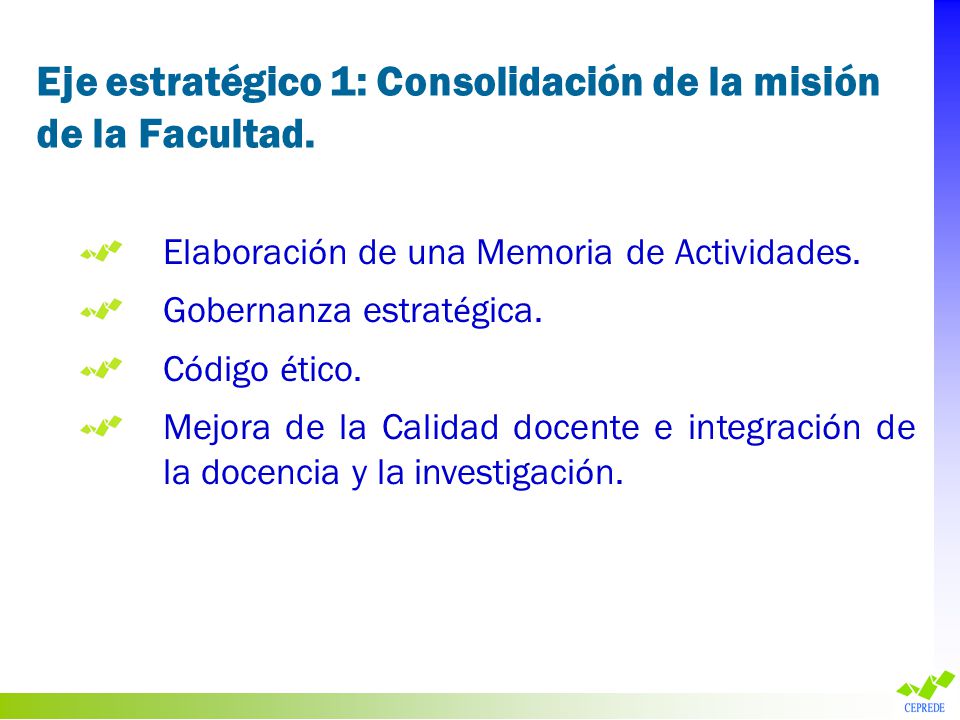 Eje estratégico 1: Consolidación de la misión de la Facultad.

Elaboración de una Memoria de Actividades.

Gobernanza estratégica.

Código ético.

Mejora de la Calidad docente e integración de la docencia y la investigación.

CEPREDE